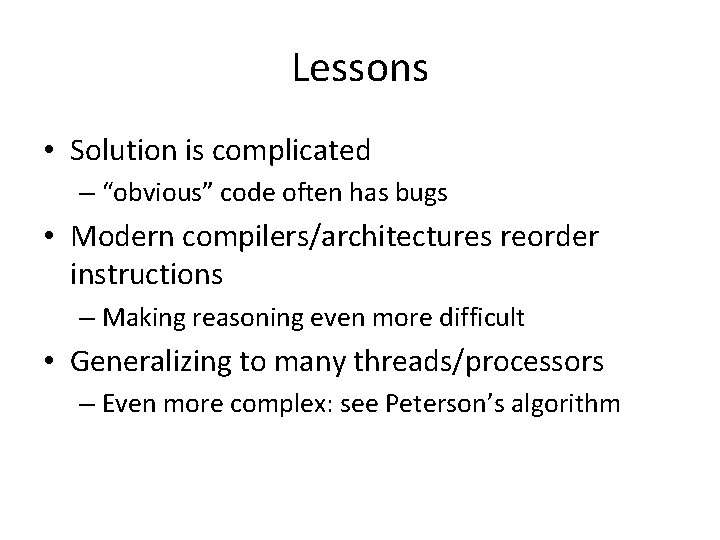 Lessons

• Solution is complicated
– “obvious” code often has bugs
• Modern compilers/architectures reorder instructions
– Making reasoning even more difficult
• Generalizing to many threads/processors
– Even more complex: see Peterson’s algorithm